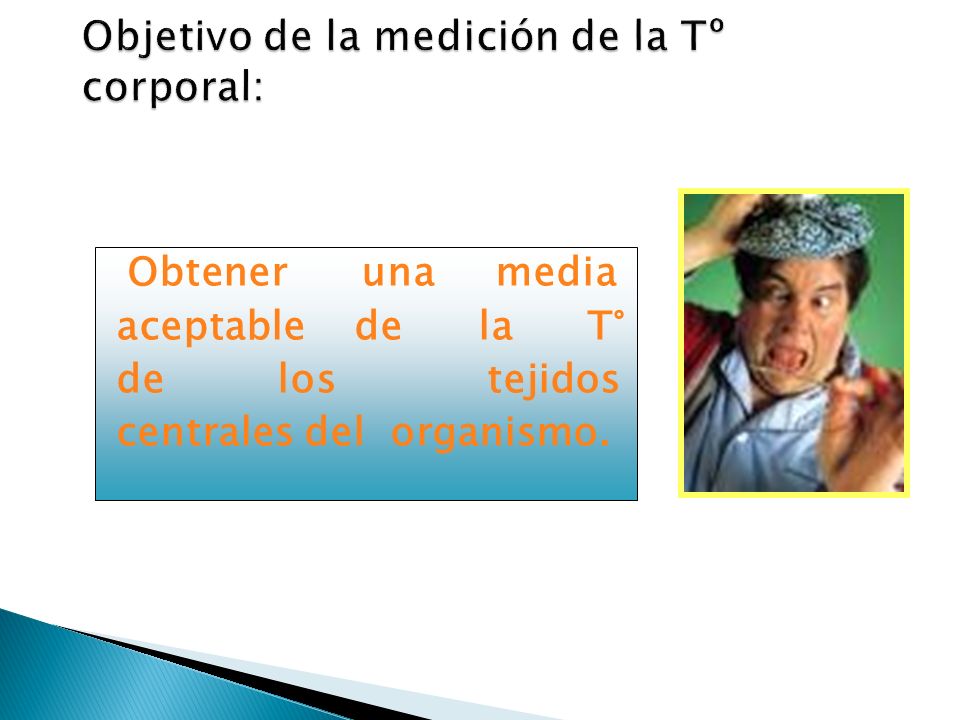 Objetivo de la medición de la Tº corporal:

Obtener una media aceptable de la T° de los tejidos centrales del organismo.